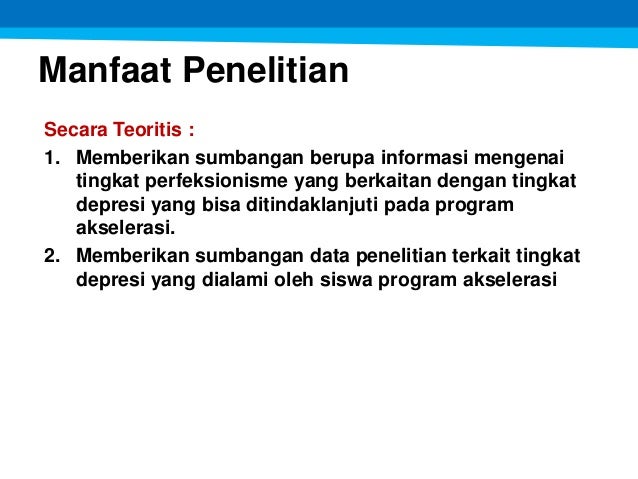 Manfaat Penelitian

Secara Teoritis :

1. Memberikan sumbangan berupa informasi mengenai tingkat perfeksionisme yang berkaitan dengan tingkat depresi yang bisa ditindaklanjuti pada program akselerasi.
2. Memberikan sumbangan data penelitian terkait tingkat depresi yang dialami oleh siswa program akselerasi